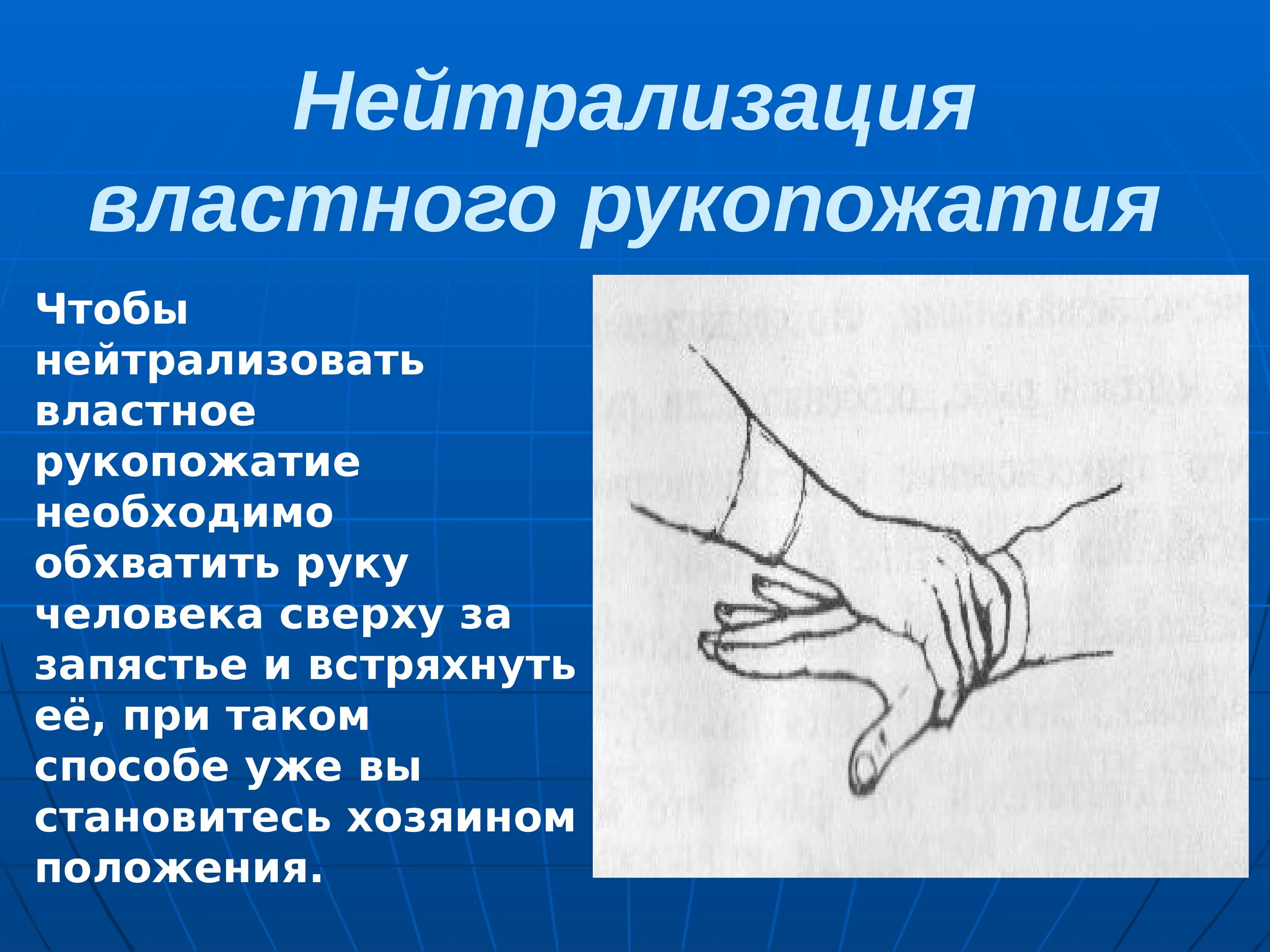 Нейтрализация властного рукопожатия

Чтобы нейтрализовать властное рукопожатие необходимо обхватить руку человека сверху за запястье и встряхнуть её, при таком способе уже вы становитесь хозяином положения.